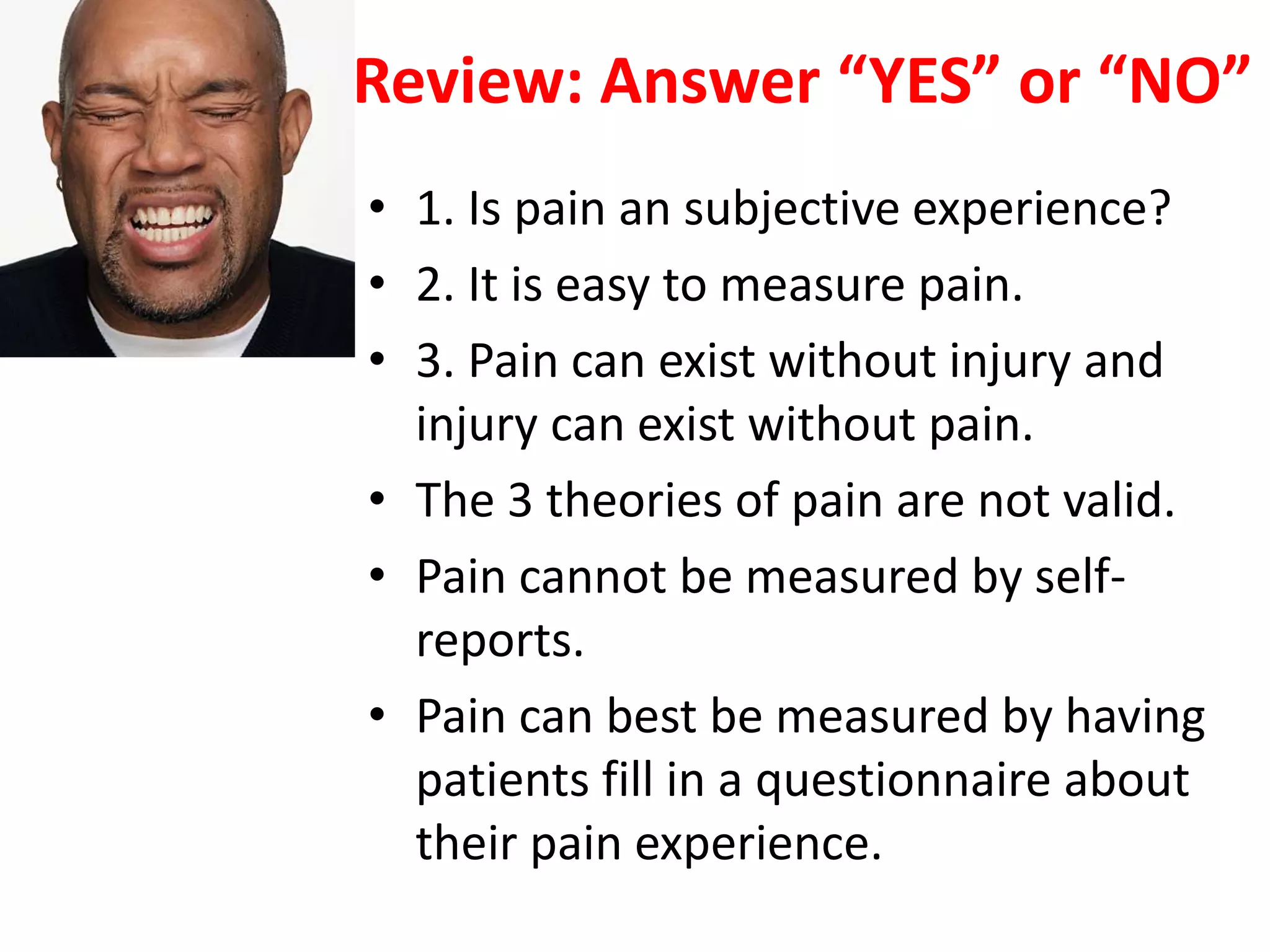 Review: Answer “YES” or “NO”

• 1. Is pain an subjective experience?
• 2. It is easy to measure pain.
• 3. Pain can exist without injury and injury can exist without pain.
• The 3 theories of pain are not valid.
• Pain cannot be measured by self-reports.
• Pain can best be measured by having patients fill in a questionnaire about their pain experience.